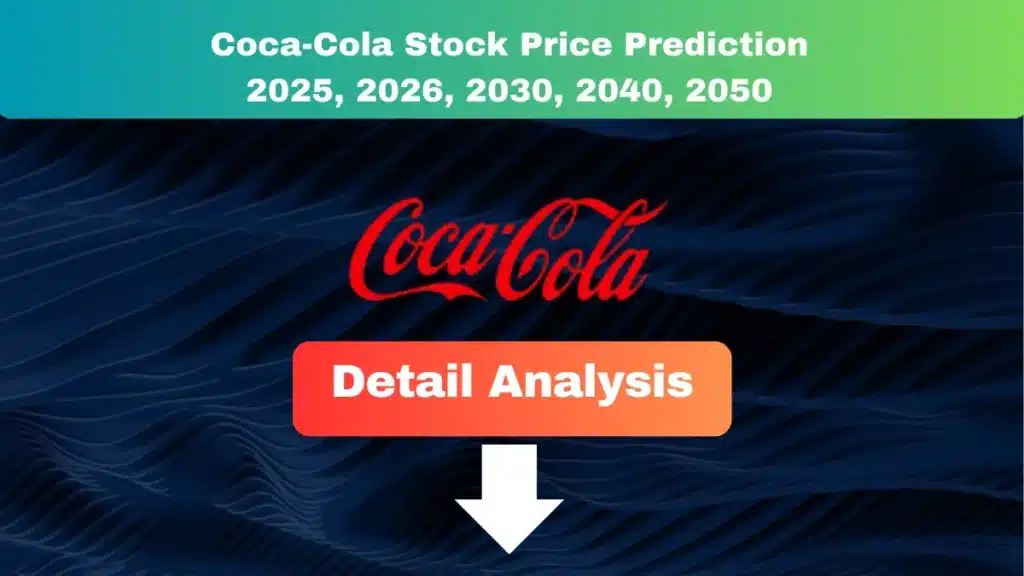 Coca-Cola Stock Price Prediction
2025, 2026, 2030, 2040, 2050

Coca-Cola

Detail Analysis